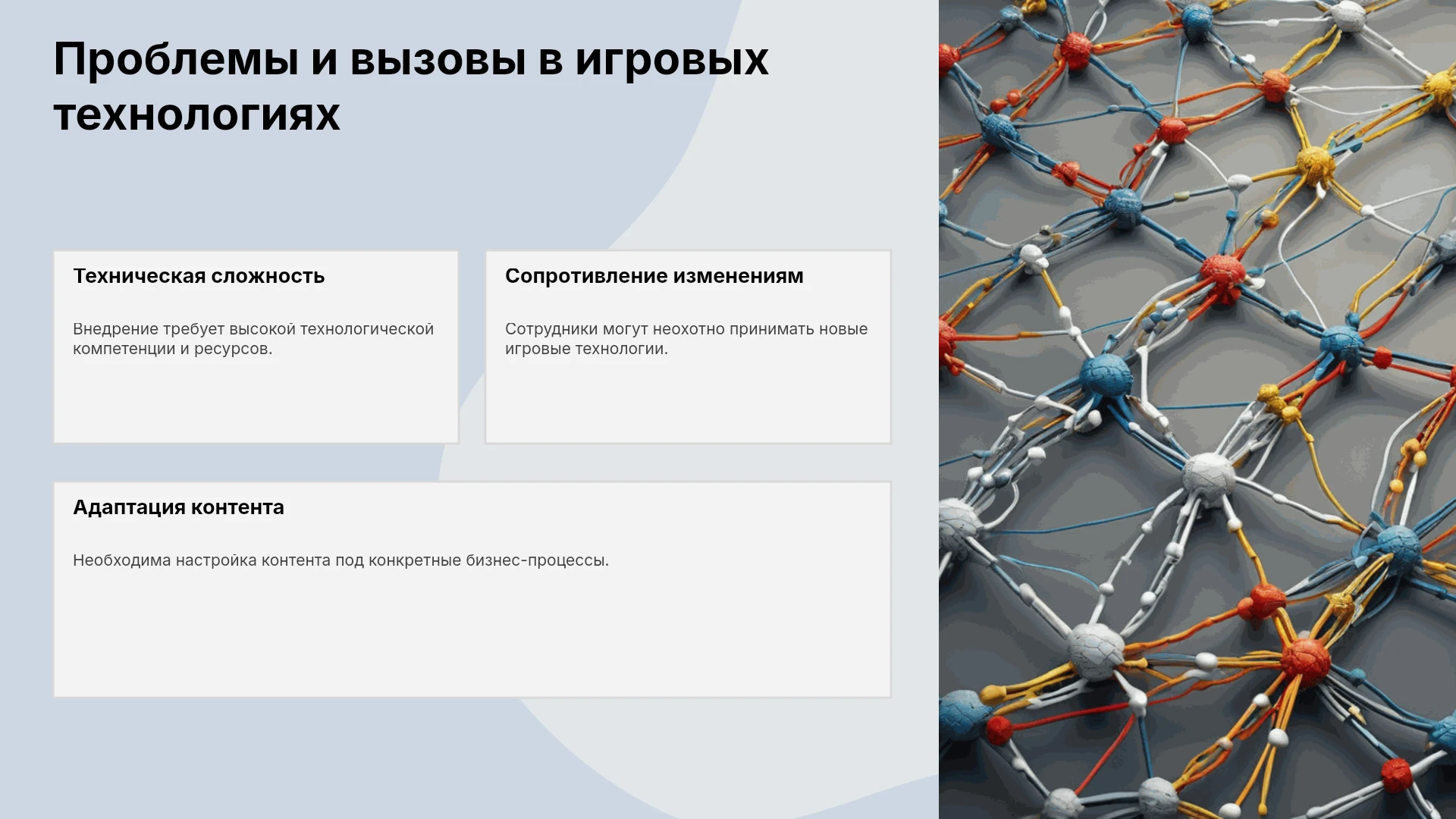 Проблемы и вызовы в игровых технологиях

Техническая сложность

Внедрение требует высокой технологической компетенции и ресурсов.

Сопротивление изменениям

Сотрудники могут неохотно принимать новые игровые технологии.

Адаптация контента

Необходима настройка контента под конкретные бизнес-процессы.